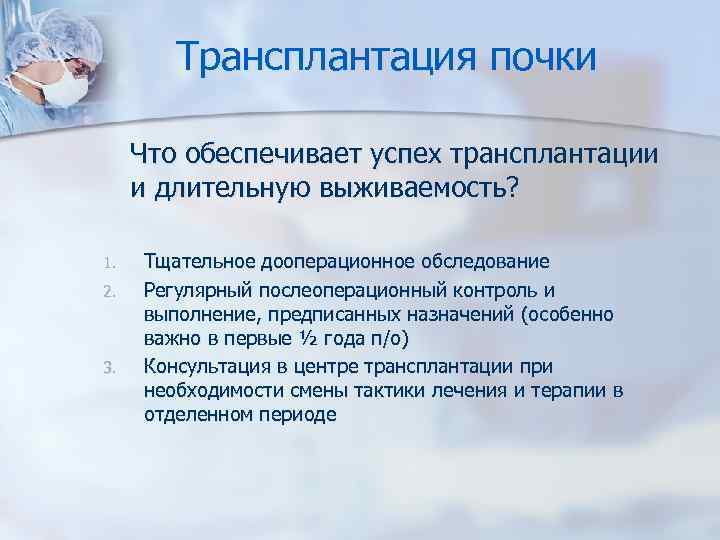 Трансплантация почки

Что обеспечивает успех трансплантации и длительную выживаемость?

1. Тщательное дооперационное обследование
2. Регулярный послеоперационный контроль и выполнение, предписанных назначений (особенно важно в первые ½ года п/о)
3. Консультация в центре трансплантации при необходимости смены тактики лечения и терапии в отделенном периоде